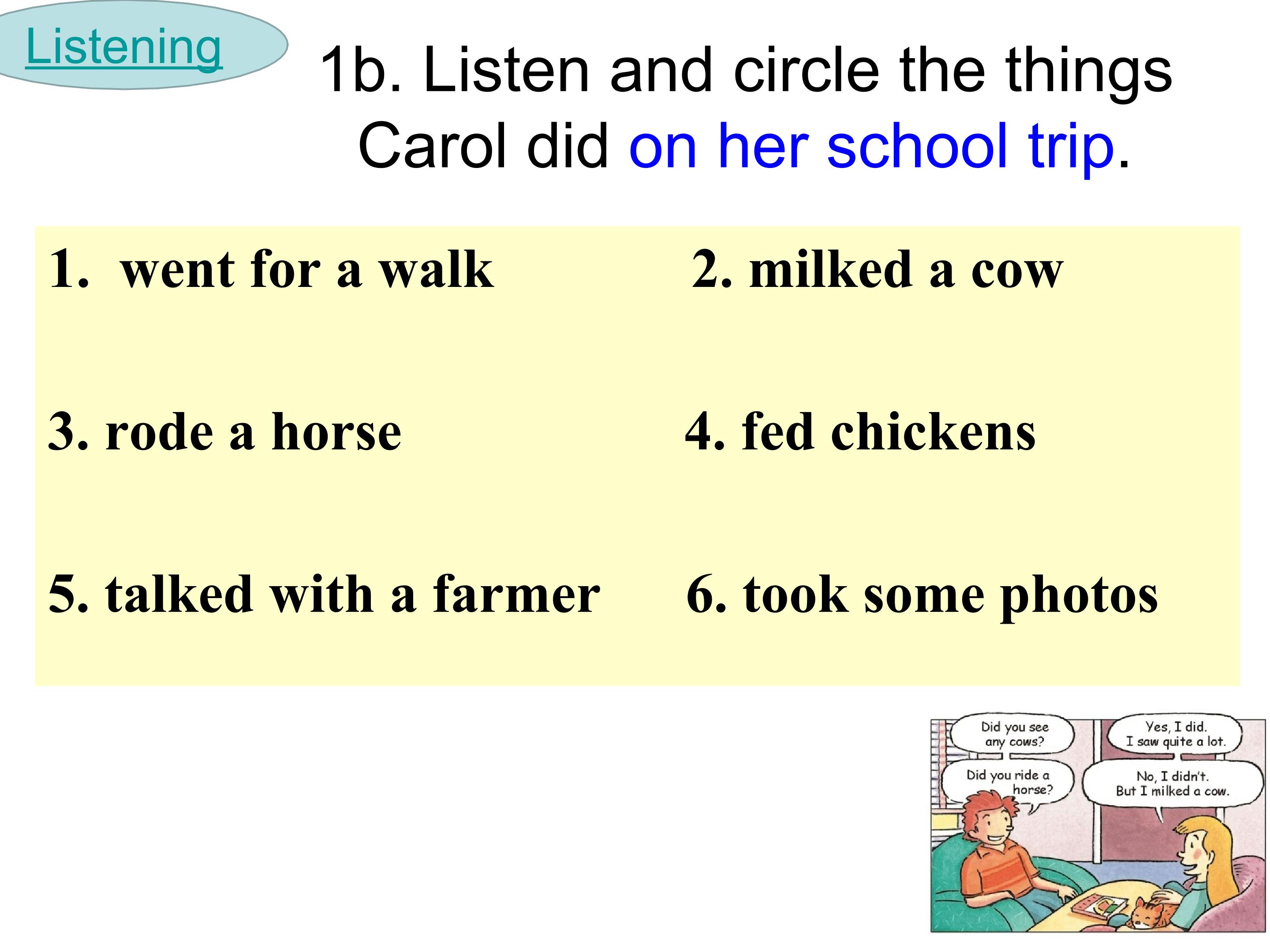 Listening

1b. Listen and circle the things Carol did on her school trip.

1. went for a walk
2. milked a cow
3. rode a horse
4. fed chickens
5. talked with a farmer
6. took some photos

Did you see any cows?
Yes, I did. I saw quite a lot.
Did you ride a horse?
No, I didn't. But I milked a cow.